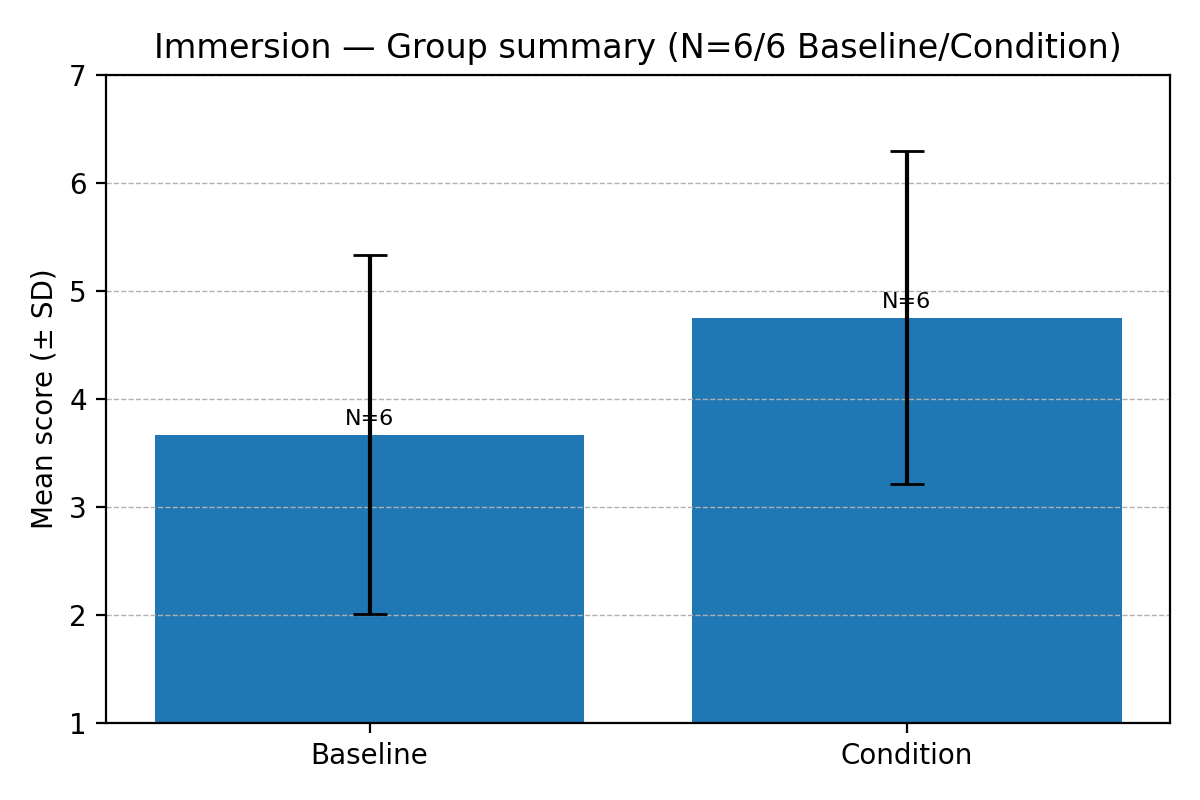 Immersion — Group summary (N=6/6 Baseline/Condition)

Mean score (± SD)

7
6
5
4
3
2
1

N=6
N=6

Baseline
Condition